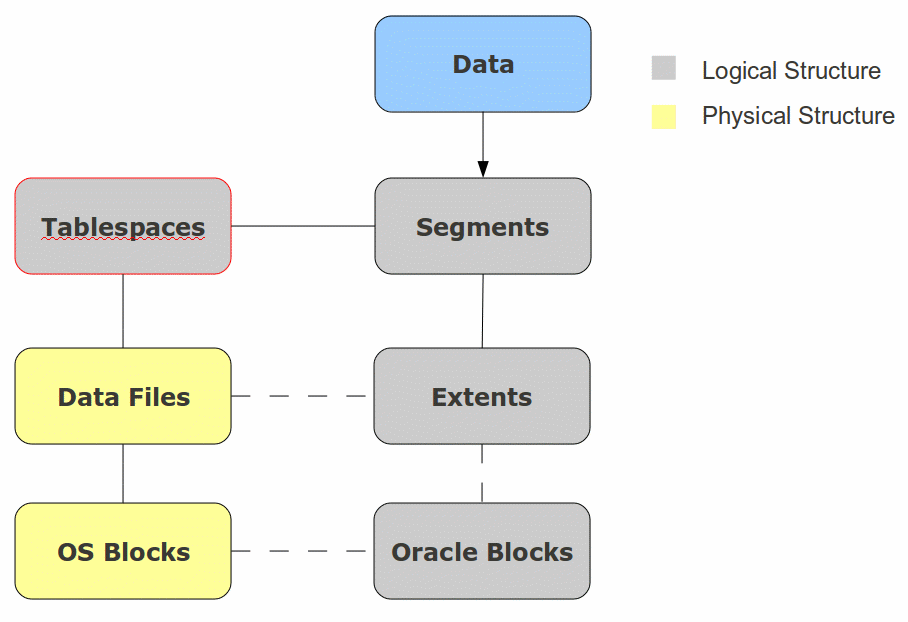 Data

Logical Structure

Physical Structure

Tablespaces

Segments

Data Files

Extents

OS Blocks

Oracle Blocks